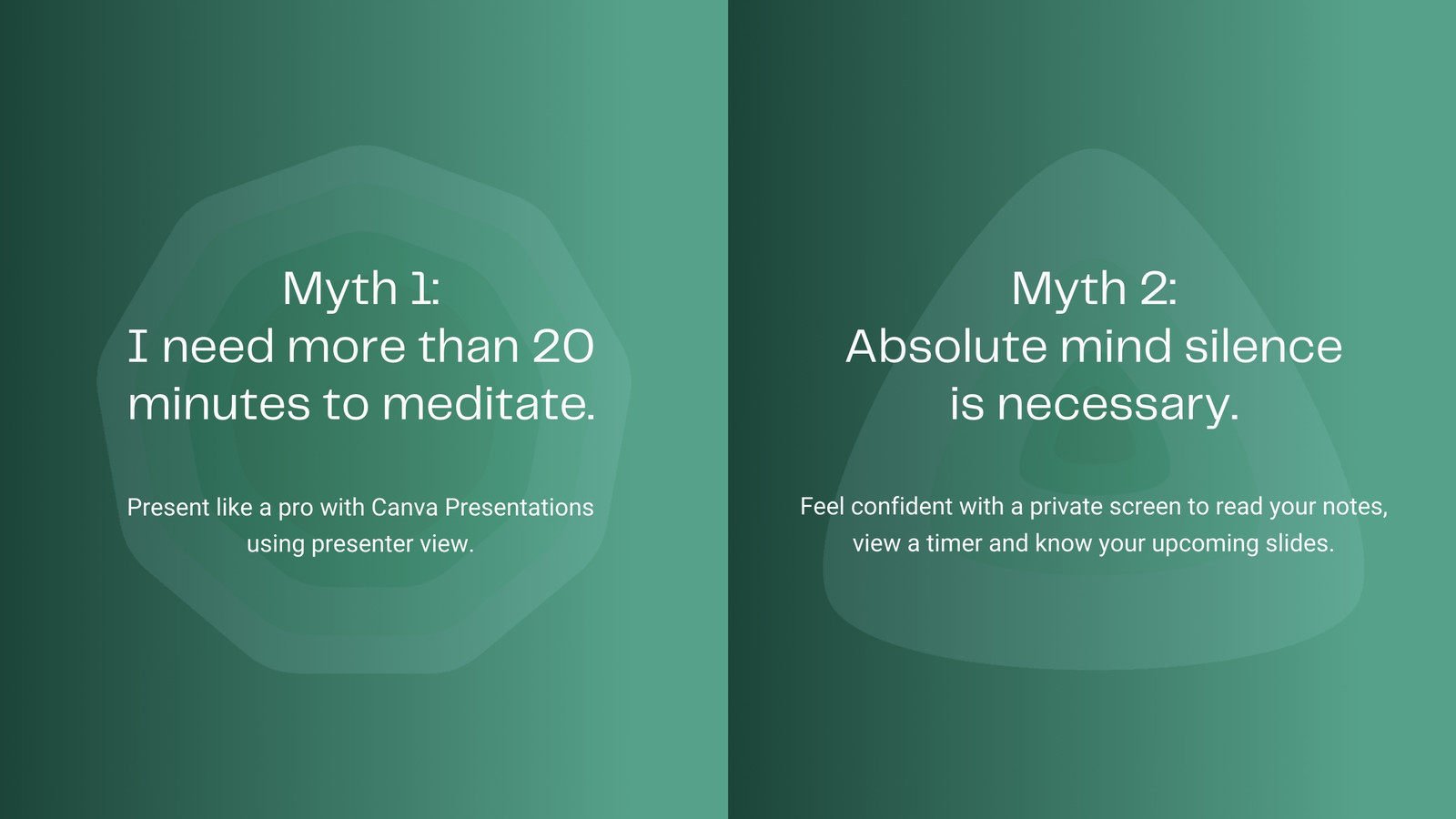 Myth 1:
I need more than 20 minutes to meditate.

Present like a pro with Canva Presentations using presenter view.

Myth 2:
Absolute mind silence is necessary.

Feel confident with a private screen to read your notes, view a timer and know your upcoming slides.